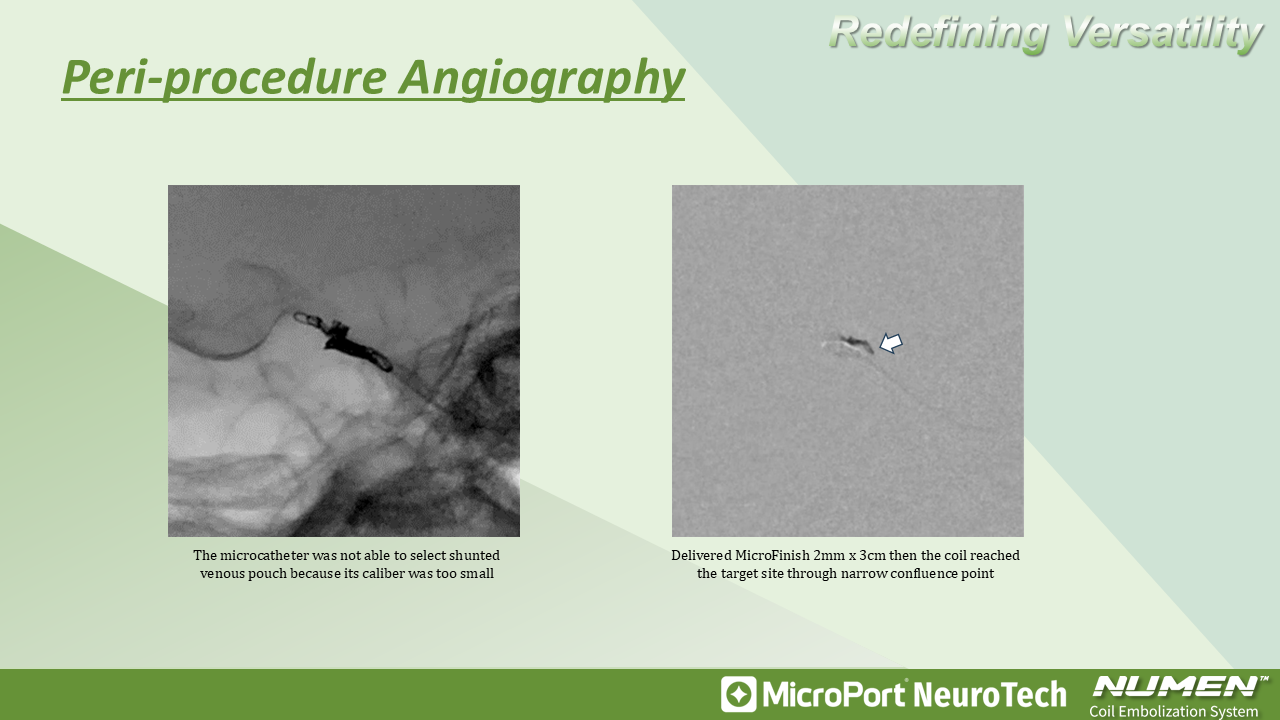 Redefining Versatility

Peri-procedure Angiography

The microcatheter was not able to select shunted venous pouch because its caliber was too small

Delivered MicroFinish 2mm x 3cm then the coil reached the target site through narrow confluence point

MicroPort® NeuroTech

NUMEN™
Coil Embolization System